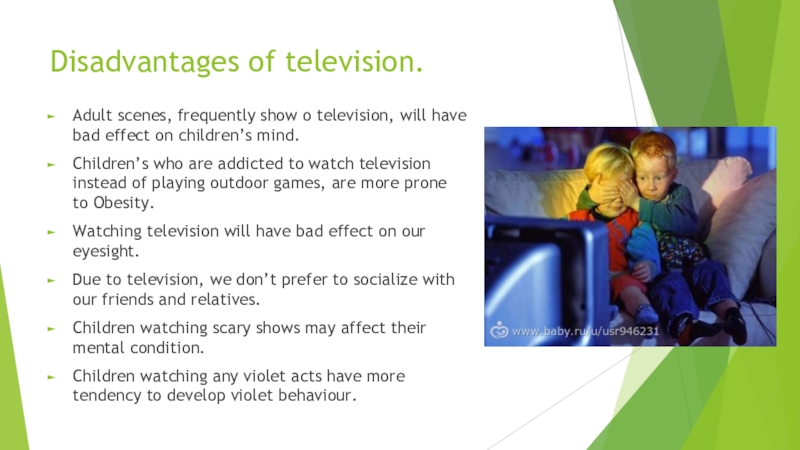 Disadvantages of television.

► Adult scenes, frequently show o television, will have bad effect on children's mind.

► Children's who are addicted to watch television instead of playing outdoor games, are more prone to Obesity.

► Watching television will have bad effect on our eyesight.

► Due to television, we don't prefer to socialize with our friends and relatives.

► Children watching scary shows may affect their mental condition.

► Children watching any violet acts have more tendency to develop violet behaviour.

www.baby.ru/u/usr946231